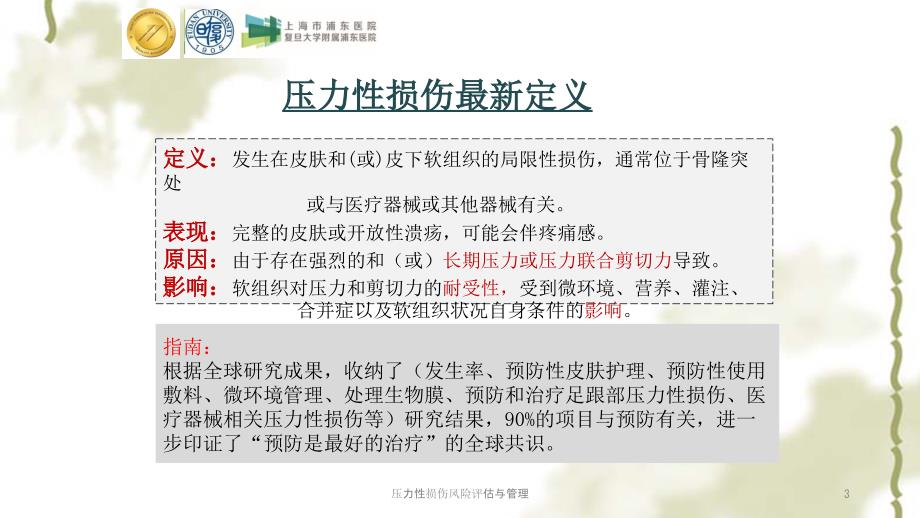 FUDAN UNIVERSITY 1905

上海市浦东医院
复旦大学附属浦东医院

压力性损伤最新定义

定义：发生在皮肤和(或)皮下软组织的局限性损伤，通常位于骨隆突处

或与医疗器械或其他器械有关。

表现：完整的皮肤或开放性溃疡，可能会伴疼痛感。

原因：由于存在强烈的和（或）长期压力或压力联合剪切力导致。

影响：软组织对压力和剪切力的耐受性，受到微环境、营养、灌注、合并症以及软组织状况自身条件的影响。

指南：
根据全球研究成果，收纳了（发生率、预防性皮肤护理、预防性使用敷料、微环境管理、处理生物膜、预防和治疗足跟部压力性损伤、医疗器械相关压力性损伤等）研究结果，90%的项目与预防有关，进一步印证了“预防是最好的治疗”的全球共识。

压力性损伤风险评估与管理

3